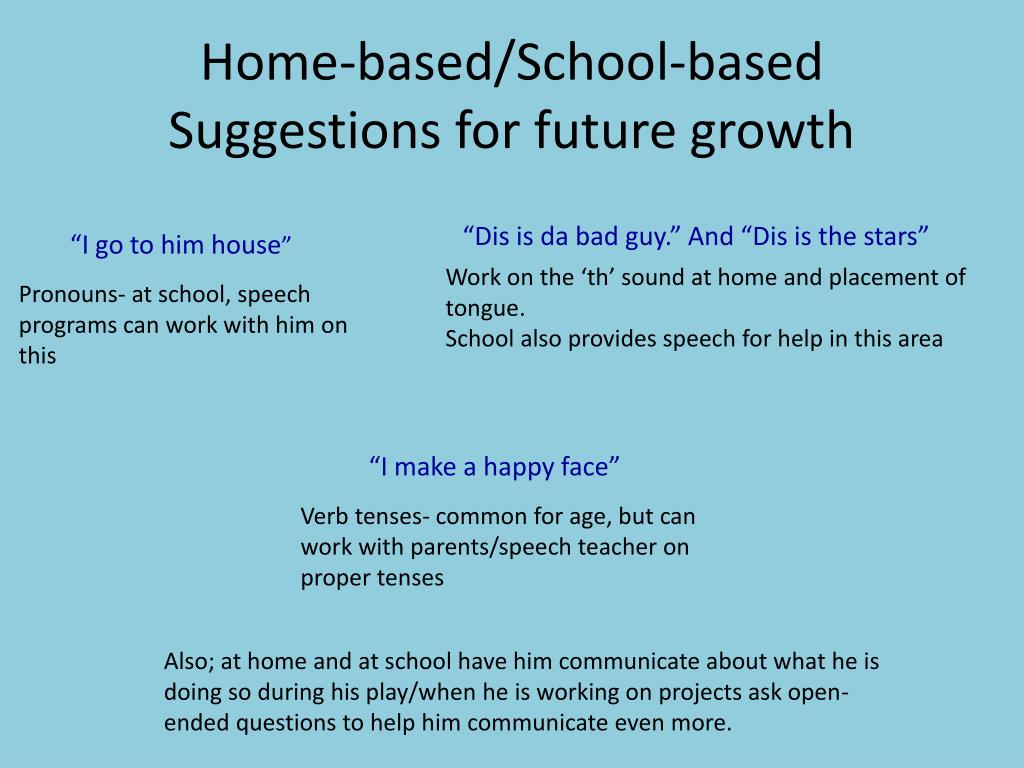 Home-based/School-based Suggestions for future growth

“I go to him house”

Pronouns- at school, speech programs can work with him on this

“Dis is da bad guy.” And “Dis is the stars”

Work on the ‘th’ sound at home and placement of tongue.
School also provides speech for help in this area

“I make a happy face”

Verb tenses- common for age, but can work with parents/speech teacher on proper tenses

Also; at home and at school have him communicate about what he is doing so during his play/when he is working on projects ask open-ended questions to help him communicate even more.